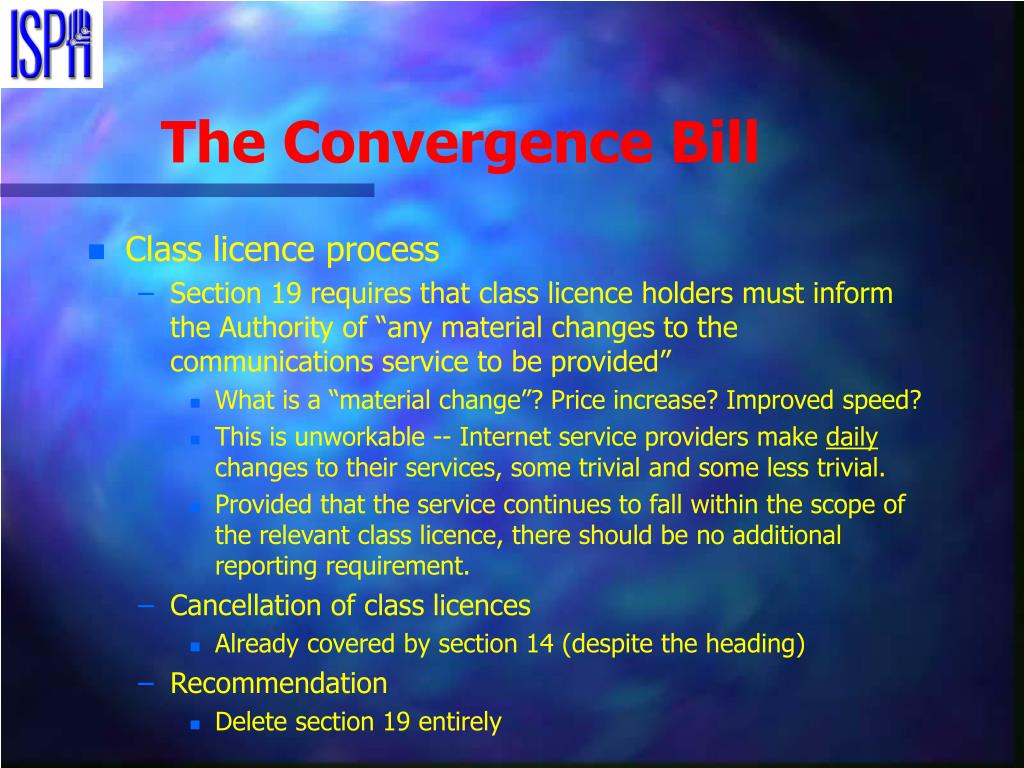 ISPA

The Convergence Bill

Class licence process
– Section 19 requires that class licence holders must inform the Authority of “any material changes to the communications service to be provided”
What is a “material change”? Price increase? Improved speed?
This is unworkable -- Internet service providers make daily changes to their services, some trivial and some less trivial.
Provided that the service continues to fall within the scope of the relevant class licence, there should be no additional reporting requirement.
– Cancellation of class licences
Already covered by section 14 (despite the heading)
– Recommendation
Delete section 19 entirely